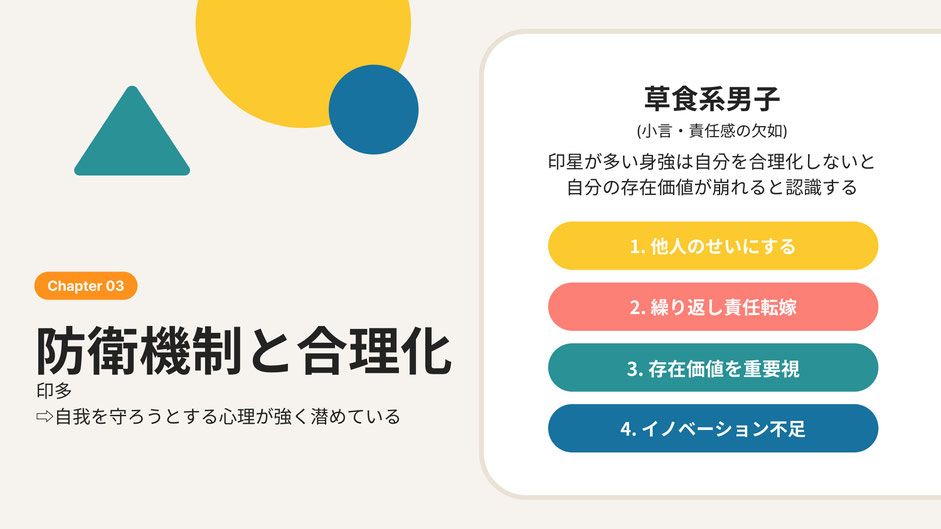 Chapter 03

防衛機制と合理化

印多
⇨自我を守ろうとする心理が強く潜めている

草食系男子
(小言・責任感の欠如)
印星が多い身強は自分を合理化しないと自分の存在価値が崩れると認識する

1. 他人のせいにする

2. 繰り返し責任転嫁

3. 存在価値を重要視

4. イノベーション不足